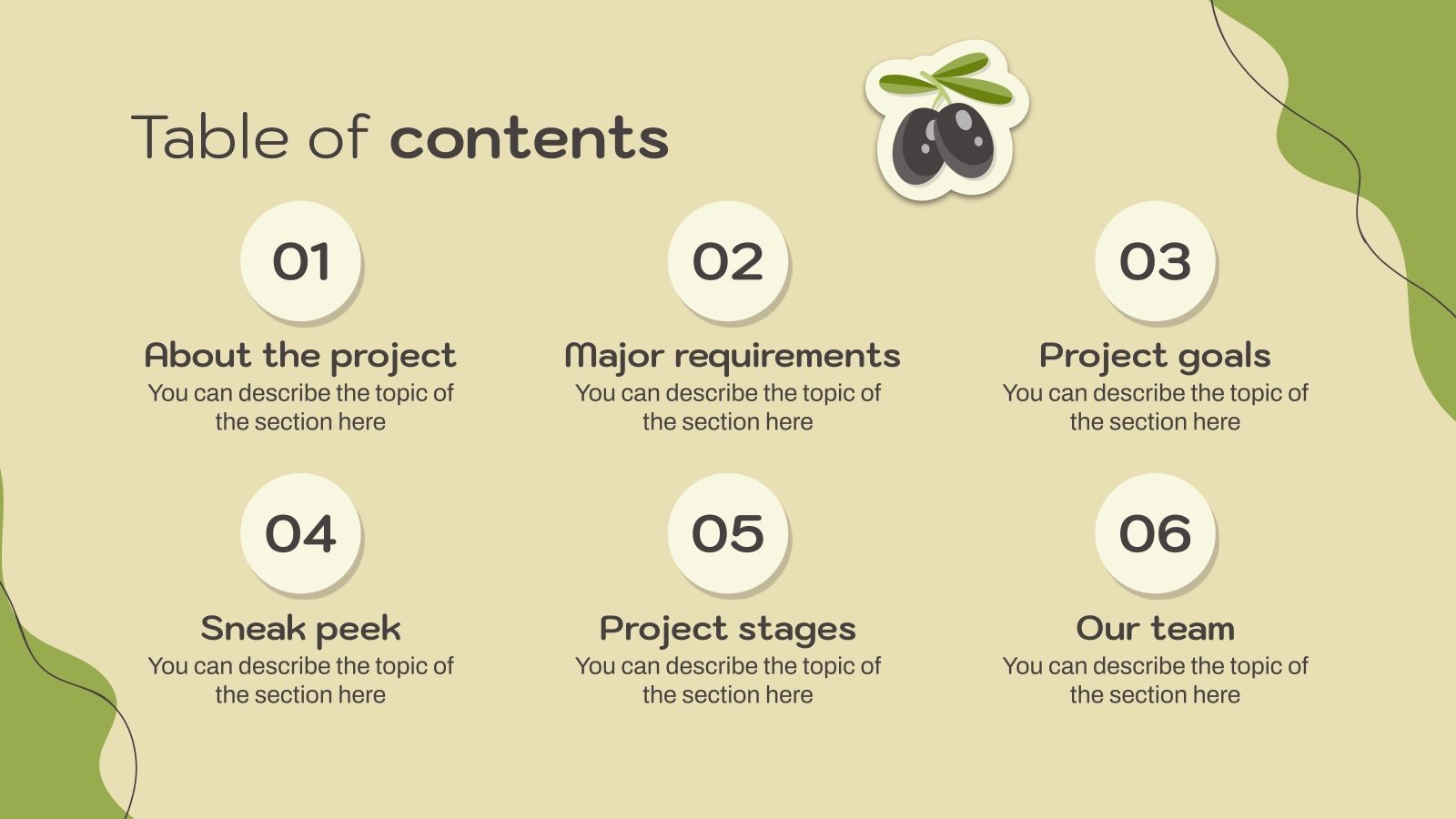 Table of contents

01
About the project
You can describe the topic of the section here

02
Major requirements
You can describe the topic of the section here

03
Project goals
You can describe the topic of the section here

04
Sneak peek
You can describe the topic of the section here

05
Project stages
You can describe the topic of the section here

06
Our team
You can describe the topic of the section here